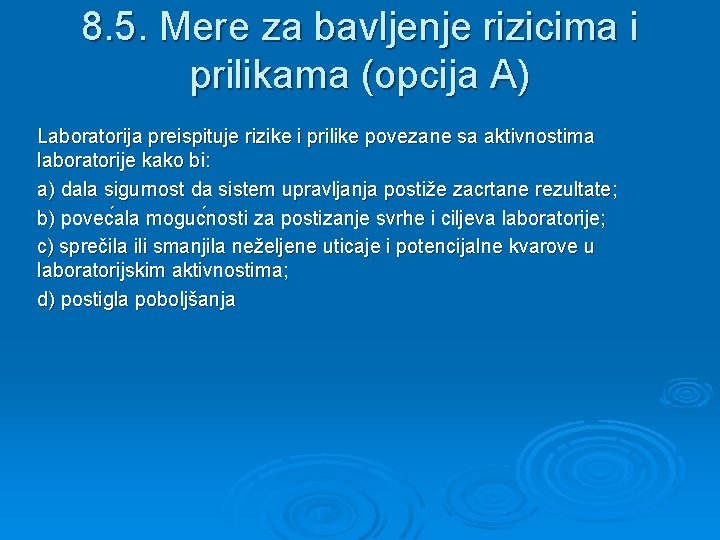 8.5. Mere za bavljenje rizicima i prilikama (opcija A)

Laboratorija preispituje rizike i prilike povezane sa aktivnostima laboratorije kako bi:

a) dala sigurnost da sistem upravljanja postiže zacrtane rezultate;

b) povećala mogućnosti za postizanje svrhe i ciljeva laboratorije;

c) sprečila ili smanjila neželjene uticaje i potencijalne kvarove u laboratorijskim aktivnostima;

d) postigla poboljšanja